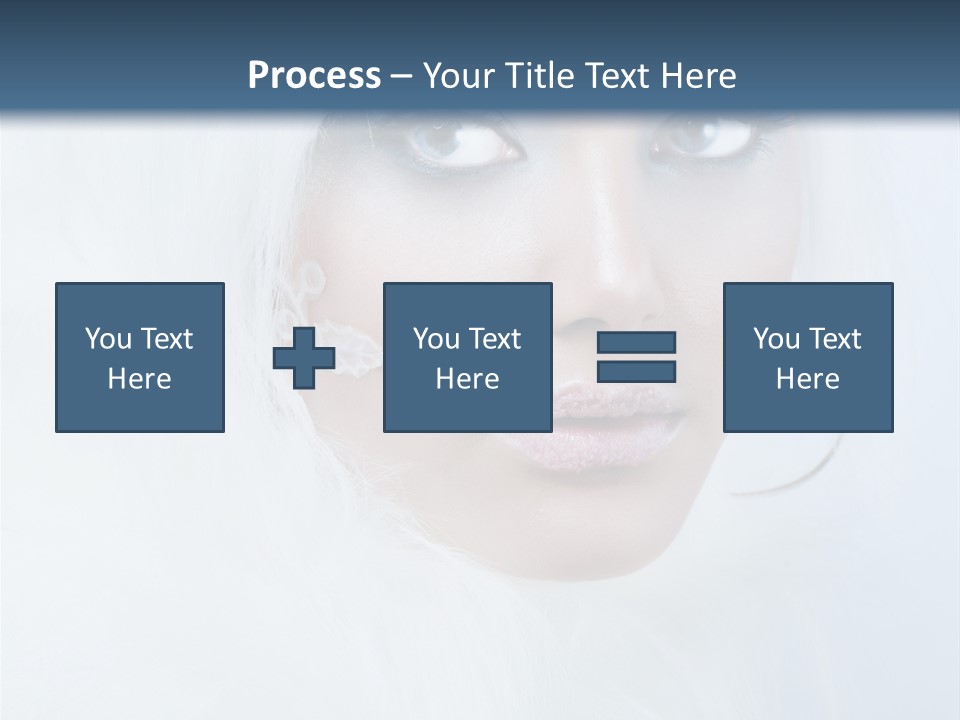 Process – Your Title Text Here

You Text Here

You Text Here

You Text Here